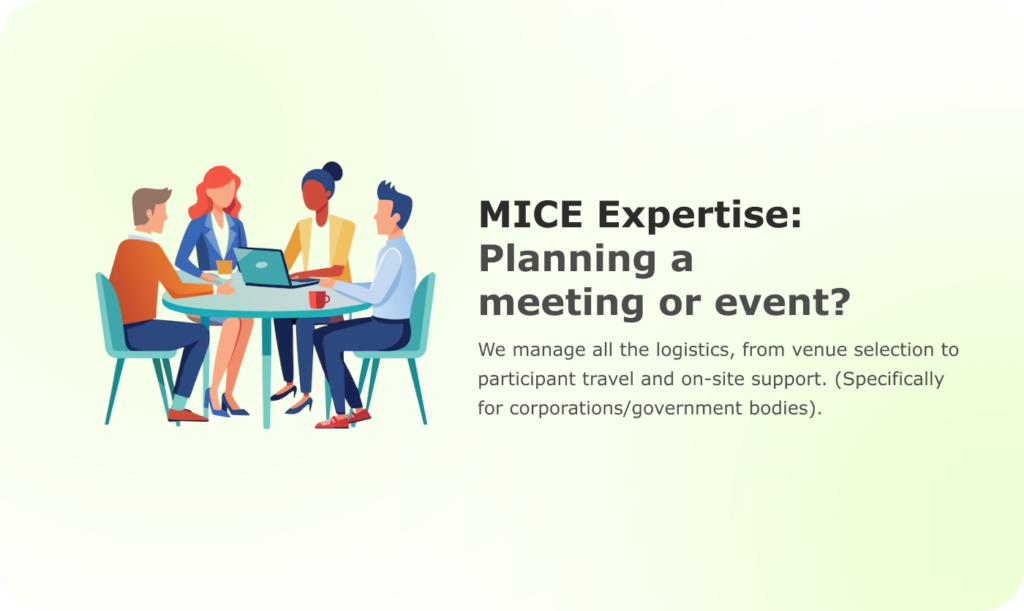 MICE Expertise: Planning a meeting or event?

We manage all the logistics, from venue selection to participant travel and on-site support. (Specifically for corporations/government bodies).